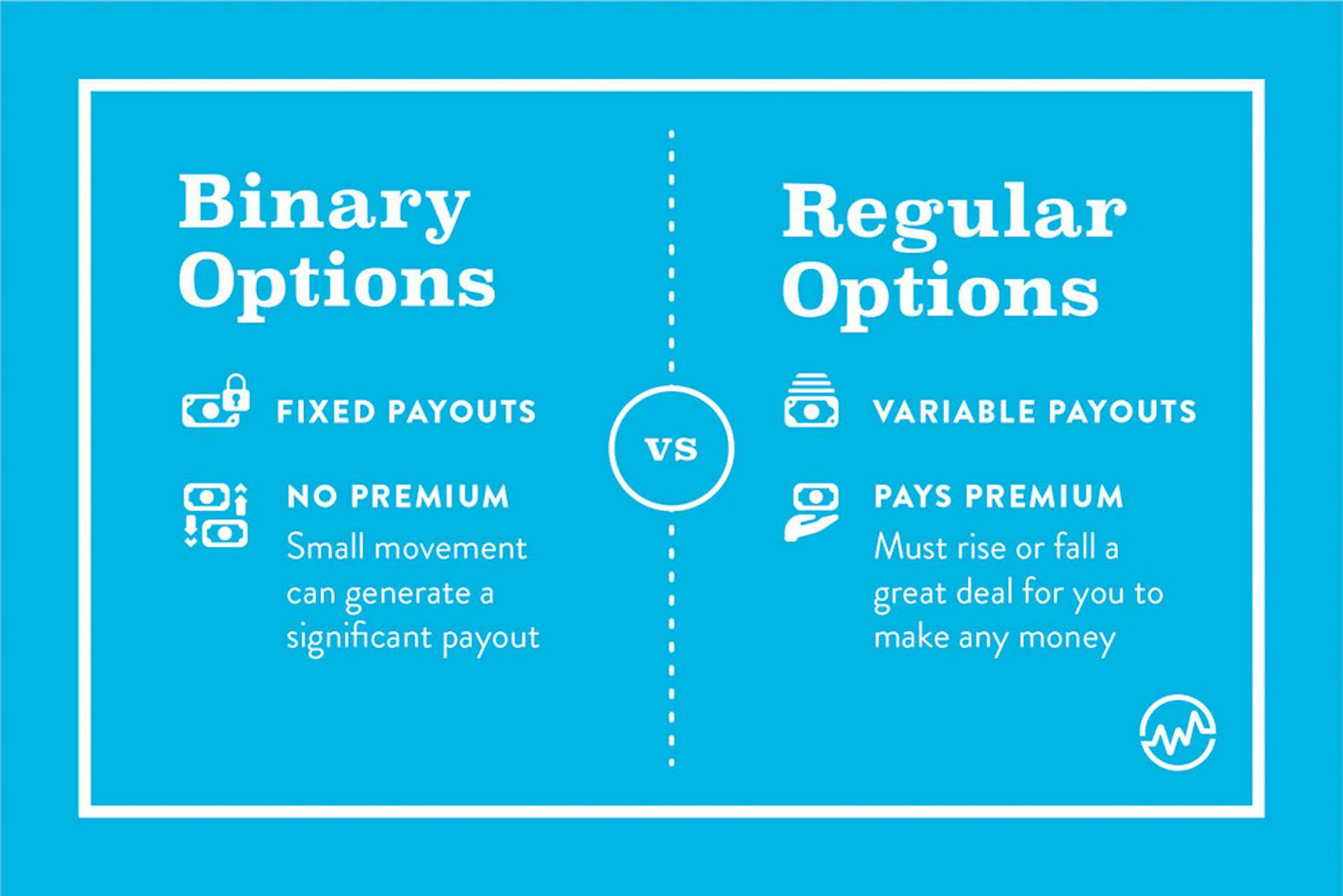 Binary Options

FIXED PAYOUTS

NO PREMIUM
Small movement can generate a significant payout

vs

Regular Options

VARIABLE PAYOUTS

PAYS PREMIUM
Must rise or fall a great deal for you to make any money